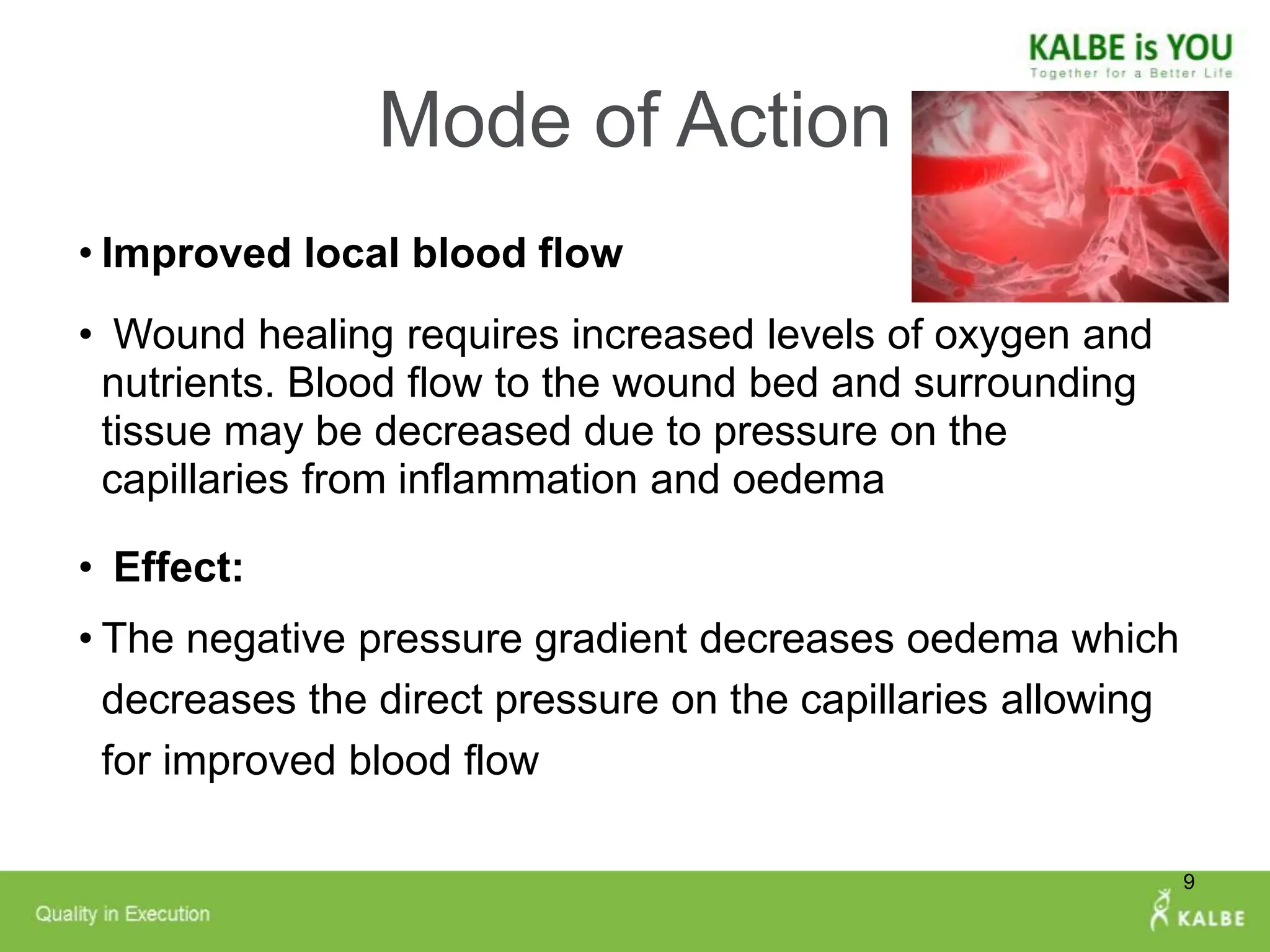 KALBE is YOU
Together for a Better Life

Mode of Action

• Improved local blood flow

• Wound healing requires increased levels of oxygen and nutrients. Blood flow to the wound bed and surrounding tissue may be decreased due to pressure on the capillaries from inflammation and oedema

• Effect:

• The negative pressure gradient decreases oedema which decreases the direct pressure on the capillaries allowing for improved blood flow

9

Quality in Execution

KALBE